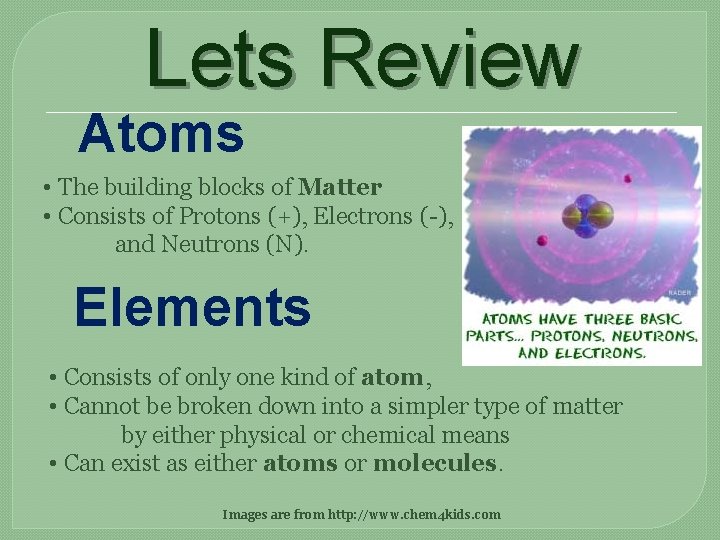 Lets Review

Atoms

• The building blocks of Matter
• Consists of Protons (+), Electrons (-), and Neutrons (N).

RADER

ATOMS HAVE THREE BASIC PARTS... PROTONS, NEUTRONS, AND ELECTRONS.

Elements

• Consists of only one kind of atom,
• Cannot be broken down into a simpler type of matter by either physical or chemical means
• Can exist as either atoms or molecules.

Images are from http://www.chem4kids.com